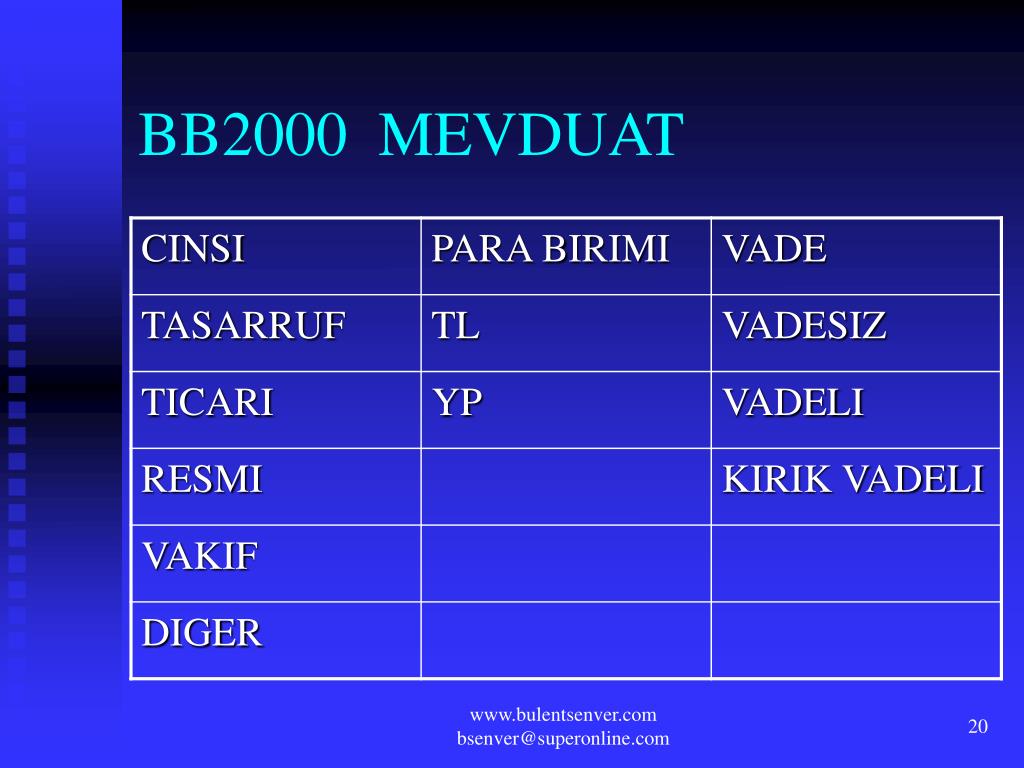 BB2000 MEVDUAT

| CINSI | PARA BIRIMI | VADE |
|---|---|---|
| TASARRUF | TL | VADESIZ |
| TICARI | YP | VADELI |
| RESMI | | KIRIK VADELI |
| VAKIF | | |
| DIGER | | |

www.bulentsenver.com
bsenver@superonline.com

20